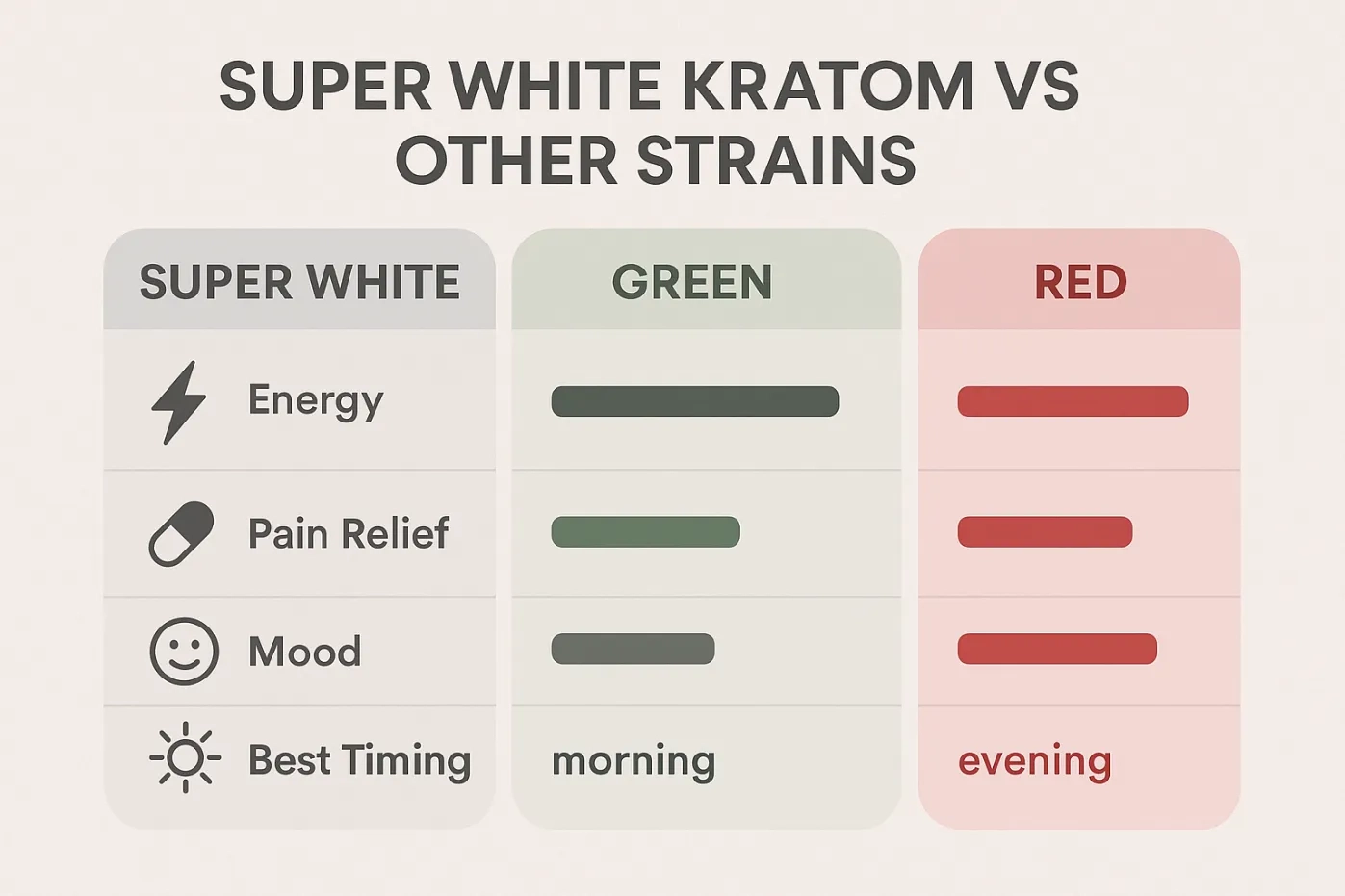 SUPER WHITE KRATOM VS OTHER STRAINS

| SUPER WHITE | GREEN | RED |
|---|---|---|
| Energy | | |
| Pain Relief | | |
| Mood | | |
| Best Timing | morning | evening |